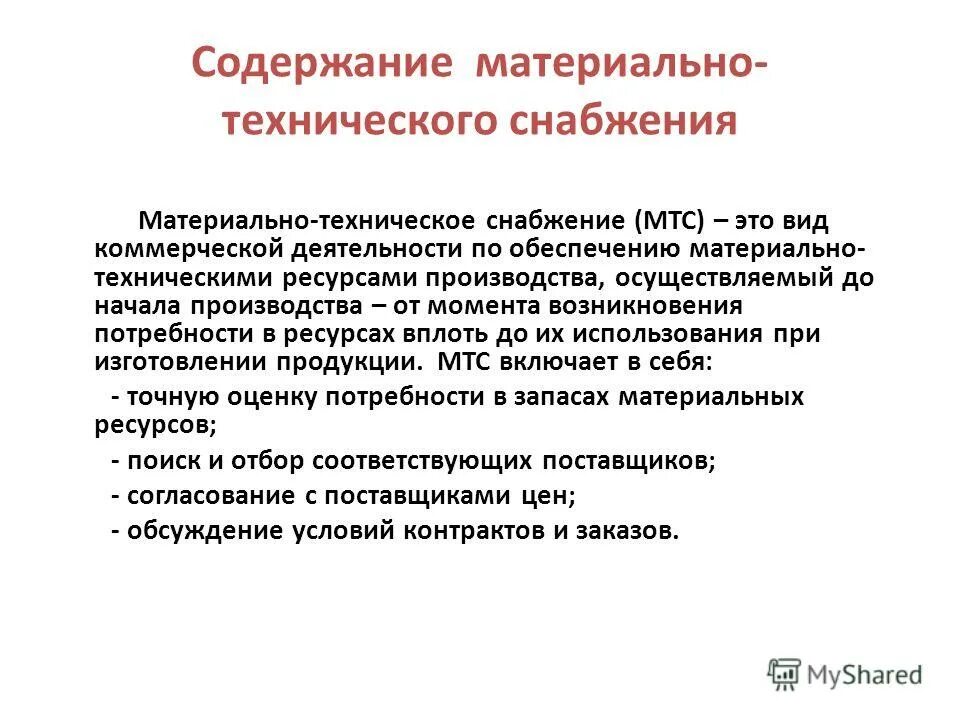 Содержание материально-технического снабжения

Материально-техническое снабжение (МТС) – это вид коммерческой деятельности по обеспечению материально-техническими ресурсами производства, осуществляемый до начала производства – от момента возникновения потребности в ресурсах вплоть до их использования при изготовлении продукции. МТС включает в себя:

- точную оценку потребности в запасах материальных ресурсов;

- поиск и отбор соответствующих поставщиков;

- согласование с поставщиками цен;

- обсуждение условий контрактов и заказов.

MyShared